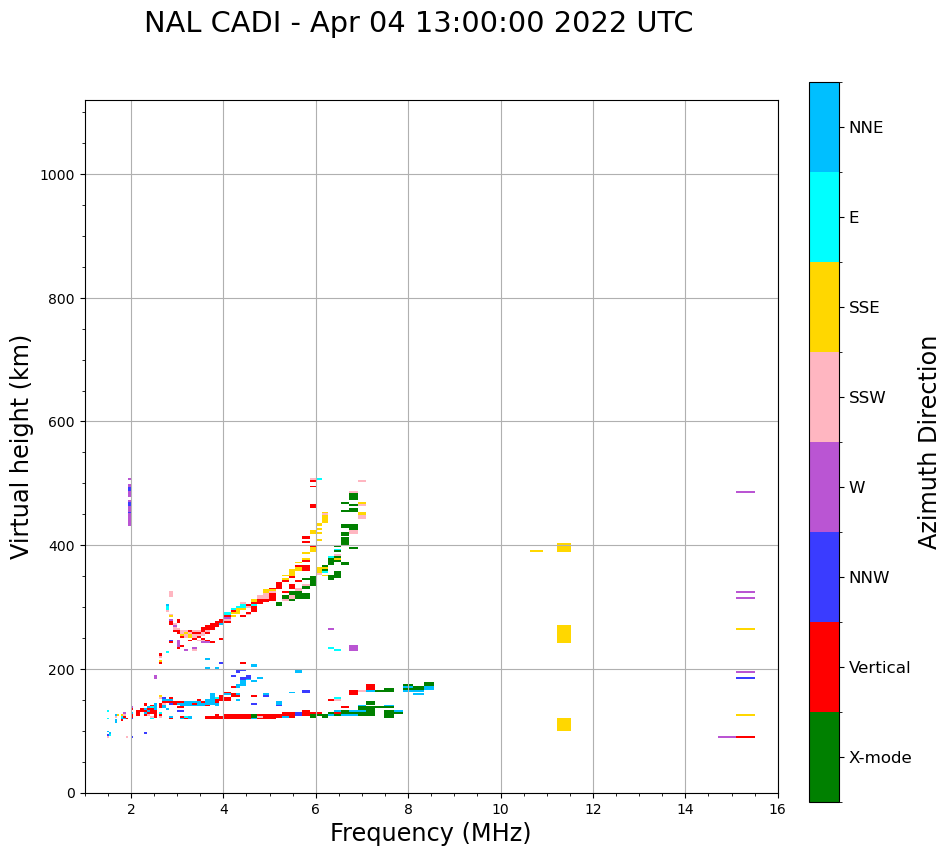 NAL CADI - Apr 04 13:00:00 2022 UTC

Virtual height (km)

1000
800
600
400
200
0

2 4 6 8 10 12 14 16

Frequency (MHz)

NNE
E
SSE
SSW
W
NNW
Vertical
X-mode

Azimuth Direction